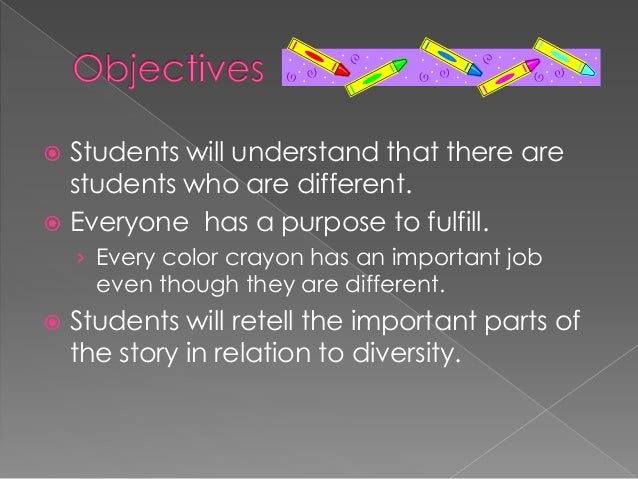 Objectives

Students will understand that there are students who are different.

Everyone  has a purpose to fulfill.

› Every color crayon has an important job even though they are different.

Students will retell the important parts of the story in relation to diversity.